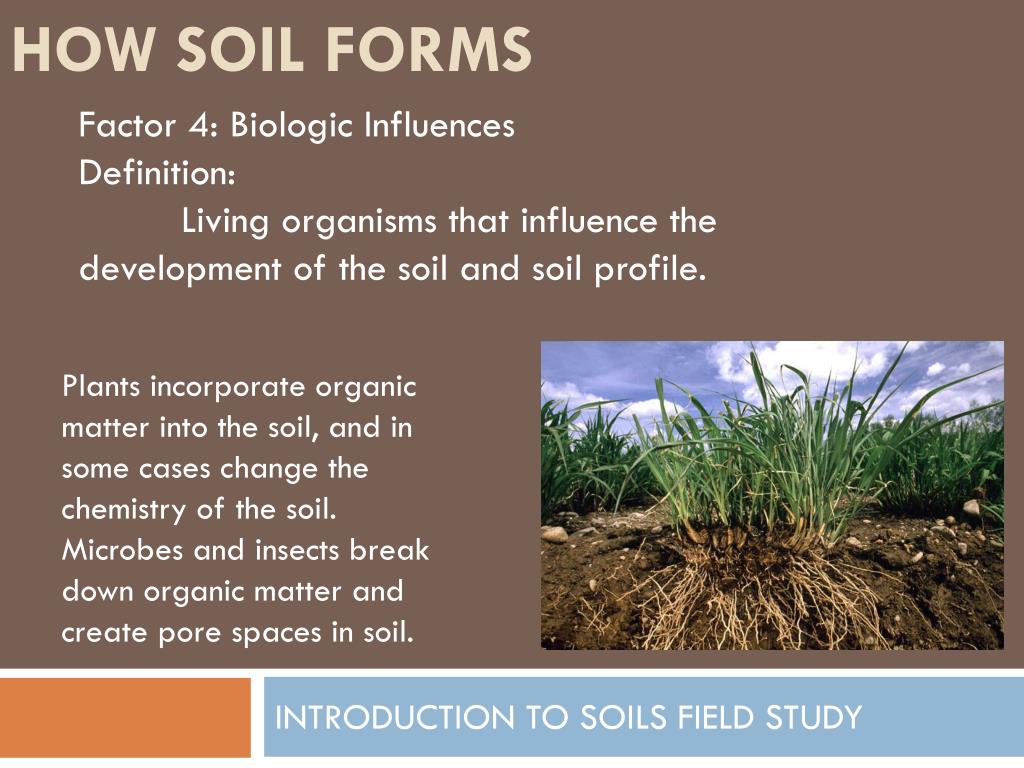 HOW SOIL FORMS

Factor 4: Biologic Influences
Definition:
Living organisms that influence the development of the soil and soil profile.

Plants incorporate organic matter into the soil, and in some cases change the chemistry of the soil. Microbes and insects break down organic matter and create pore spaces in soil.

INTRODUCTION TO SOILS FIELD STUDY